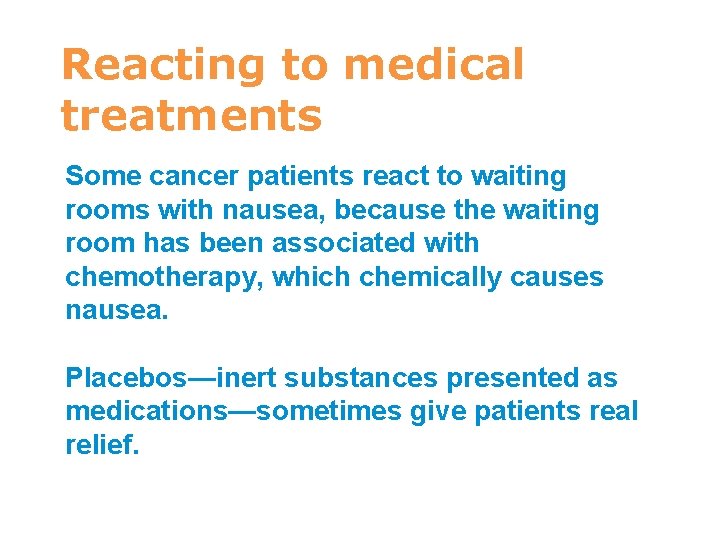 Reacting to medical treatments

Some cancer patients react to waiting rooms with nausea, because the waiting room has been associated with chemotherapy, which chemically causes nausea.

Placebos—inert substances presented as medications—sometimes give patients real relief.